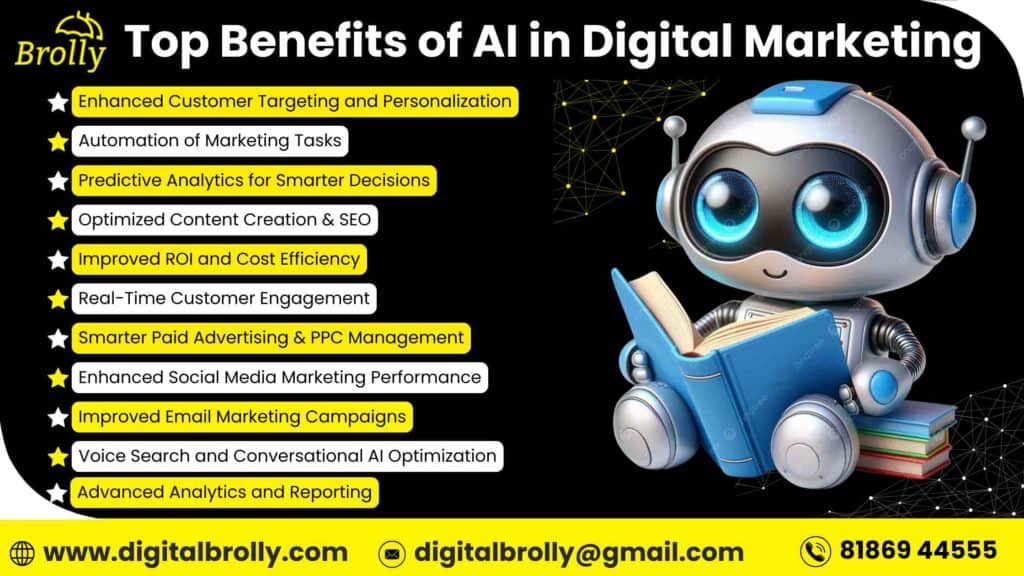 Brolly

Top Benefits of AI in Digital Marketing

Enhanced Customer Targeting and Personalization

Automation of Marketing Tasks

Predictive Analytics for Smarter Decisions

Optimized Content Creation & SEO

Improved ROI and Cost Efficiency

Real-Time Customer Engagement

Smarter Paid Advertising & PPC Management

Enhanced Social Media Marketing Performance

Improved Email Marketing Campaigns

Voice Search and Conversational AI Optimization

Advanced Analytics and Reporting

www.digitalbrolly.com

digitalbrolly@gmail.com

81869 44555